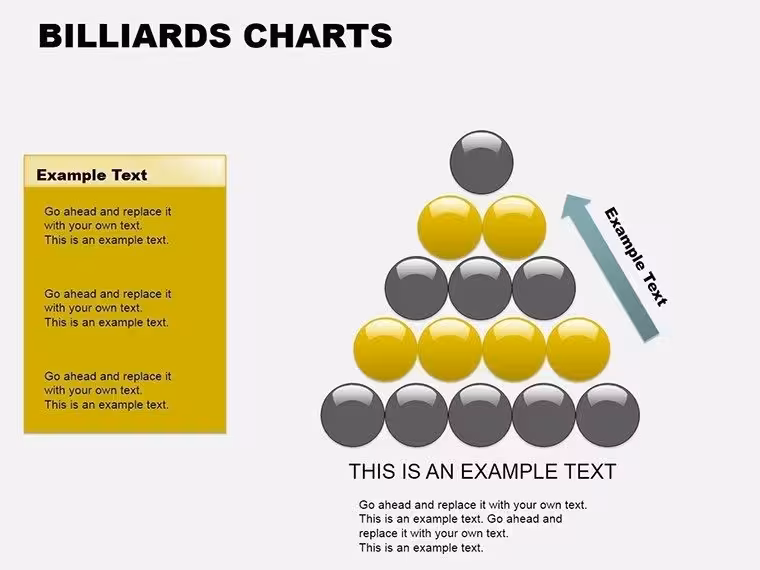 BILLIARDS CHARTS

Example Text

Go ahead and replace it with your own text. This is an example text.

Go ahead and replace it with your own text. This is an example text.

Go ahead and replace it with your own text. This is an example text.

Example Text

THIS IS AN EXAMPLE TEXT

Go ahead and replace it with your own text. This is an example text. Go ahead and replace it with your own text. This is an example text.